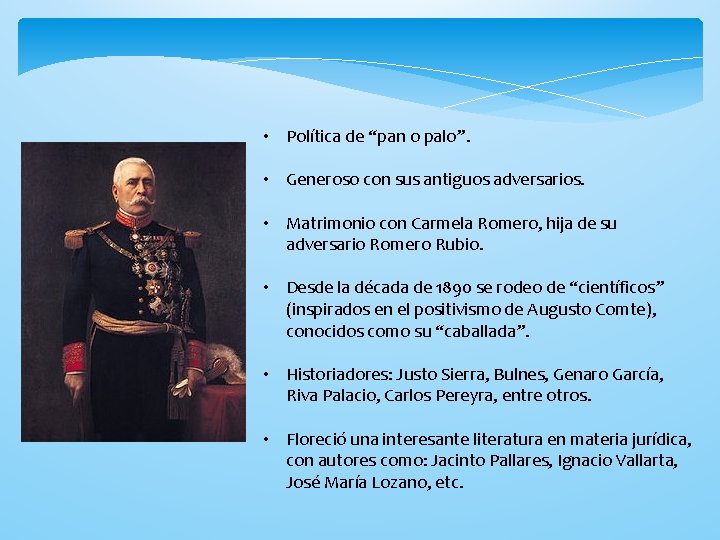 • Política de “pan o palo”.

• Generoso con sus antiguos adversarios.

• Matrimonio con Carmela Romero, hija de su adversario Romero Rubio.

• Desde la década de 1890 se rodeo de “científicos” (inspirados en el positivismo de Augusto Comte), conocidos como su “caballada”.

• Historiadores: Justo Sierra, Bulnes, Genaro García, Riva Palacio, Carlos Pereyra, entre otros.

• Floreció una interesante literatura en materia jurídica, con autores como: Jacinto Pallares, Ignacio Vallarta, José María Lozano, etc.